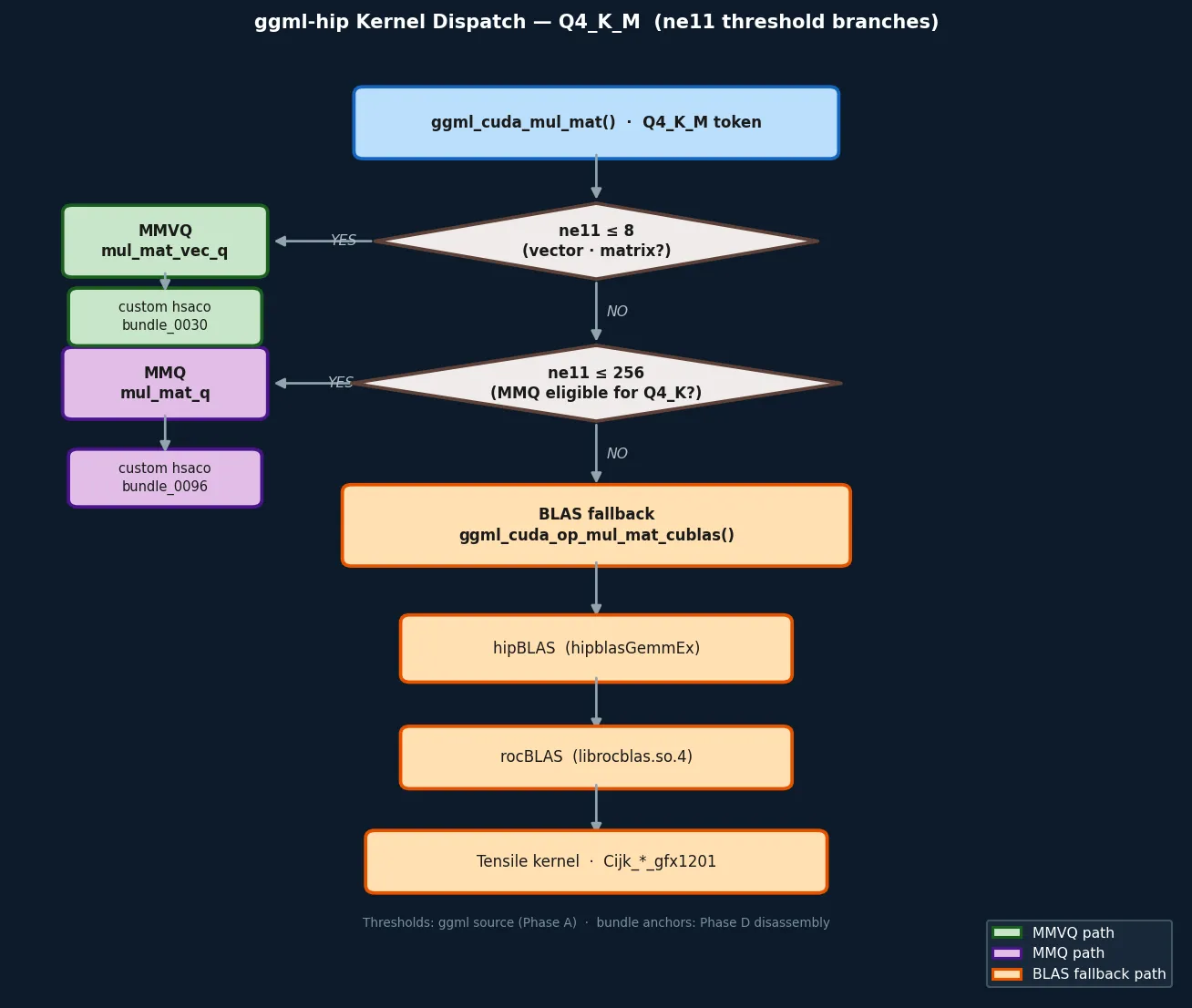 ggml-hip Kernel Dispatch — Q4_K_M (ne11 threshold branches)

ggml_cuda_mul_mat() · Q4_K_M token

ne11 ≤ 8
(vector · matrix?)

YES

MMVQ
mul_mat_vec_q

custom hsaco
bundle_0030

NO

ne11 ≤ 256
(MMQ eligible for Q4_K?)

YES

MMQ
mul_mat_q

custom hsaco
bundle_0096

NO

BLAS fallback
ggml_cuda_op_mul_mat_cublas()

hipBLAS (hipblasGemmEx)

rocBLAS (librocblas.so.4)

Tensile kernel · Cijk_*_gfx1201

Thresholds: ggml source (Phase A) · bundle anchors: Phase D disassembly

MMVQ path
MMQ path
BLAS fallback path